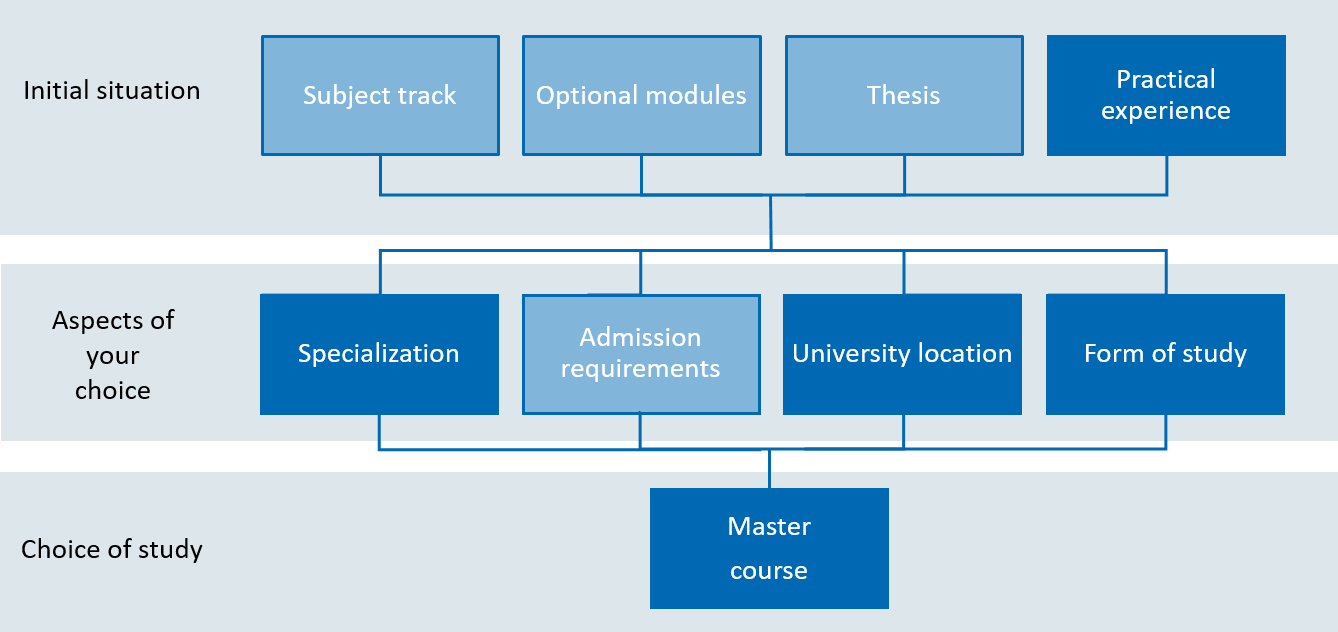 Initial situation

Subject track

Optional modules

Thesis

Practical experience

Aspects of your choice

Specialization

Admission requirements

University location

Form of study

Choice of study

Master course